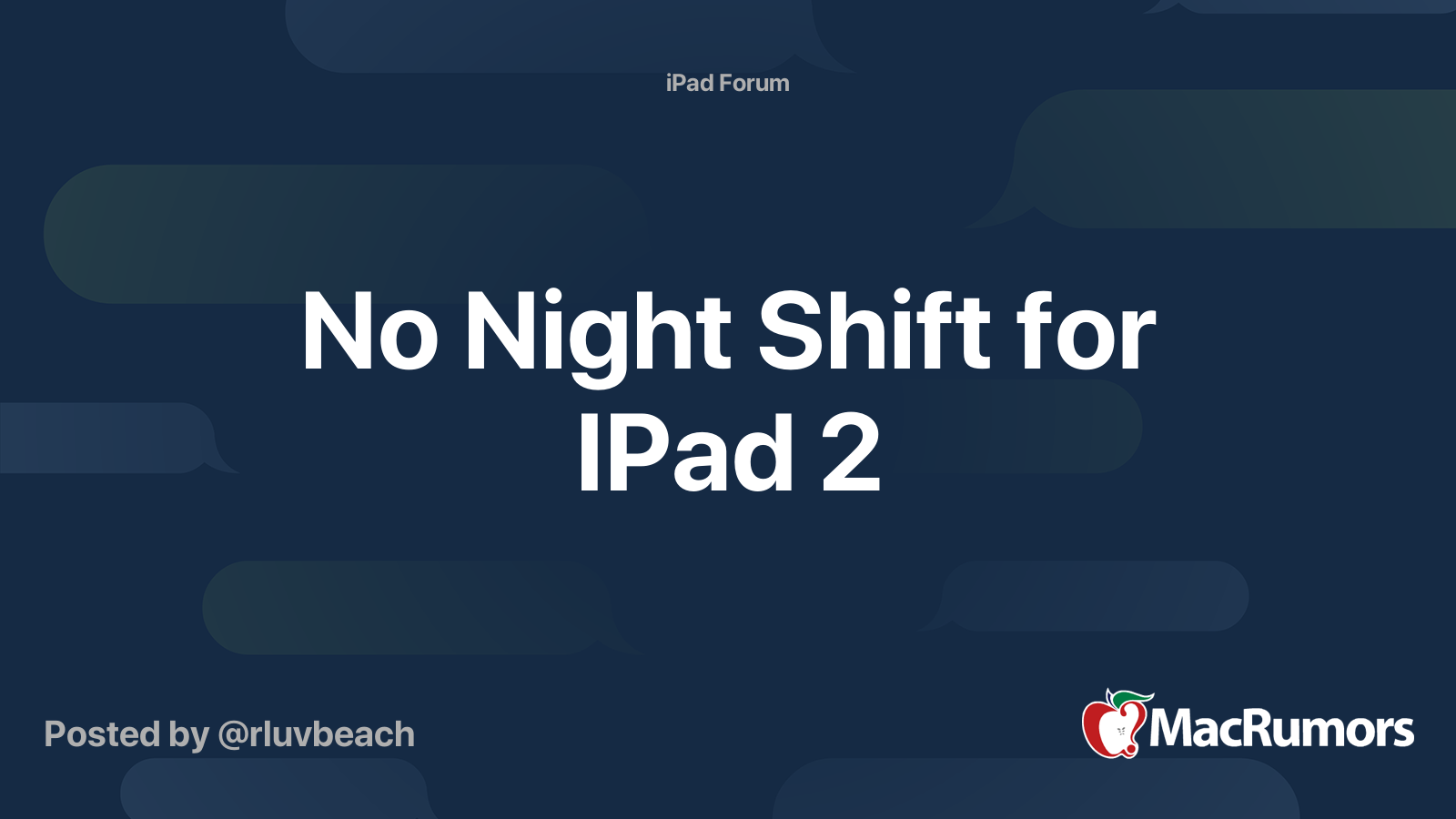 iPad Forum

No Night Shift for IPad 2

Posted by @rluvbeach

MacRumors